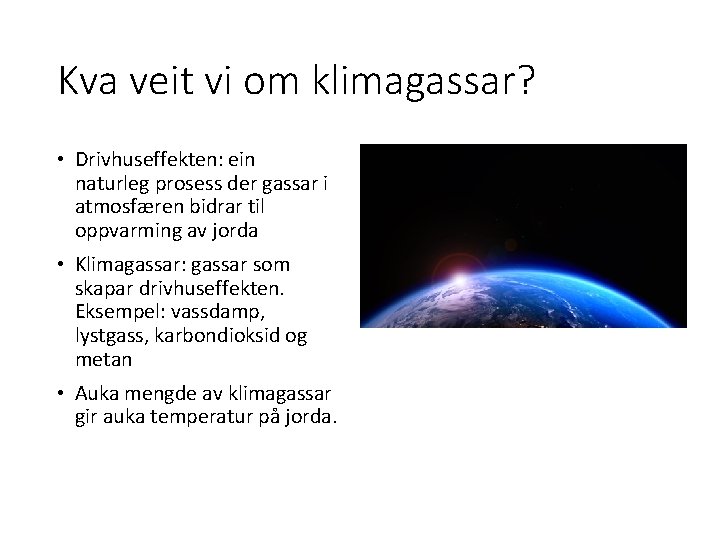 Kva veit vi om klimagassar?

• Drivhuseffekten: ein naturleg prosess der gassar i atmosfæren bidrar til oppvarming av jorda

• Klimagassar: gassar som skapar drivhuseffekten. Eksempel: vassdamp, lystgass, karbondioksid og metan

• Auka mengde av klimagassar gir auka temperatur på jorda.